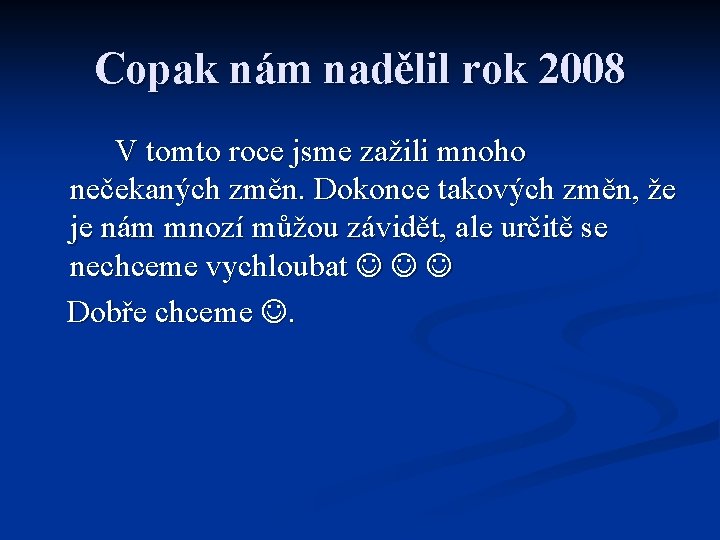 Copak nám nadělil rok 2008

V tomto roce jsme zažili mnoho nečekaných změn. Dokonce takových změn, že je nám mnozí můžou závidět, ale určitě se nechceme vychloubat ☺ ☺ ☺

Dobře chceme ☺.